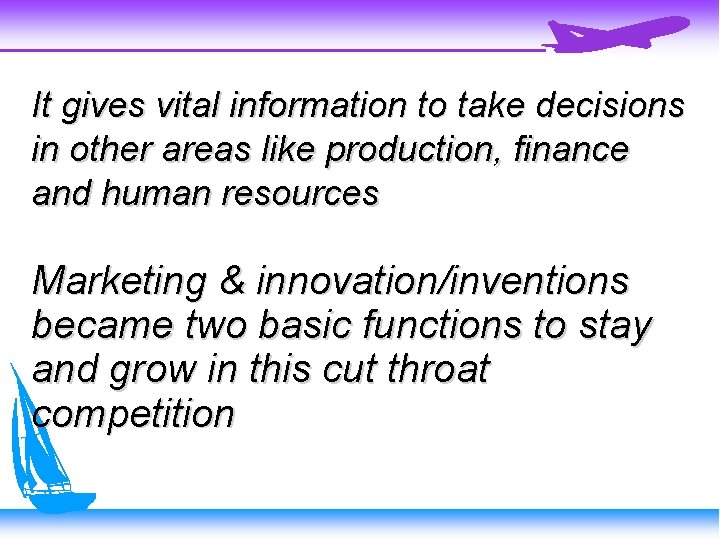 It gives vital information to take decisions in other areas like production, finance and human resources

Marketing & innovation/inventions became two basic functions to stay and grow in this cut throat competition